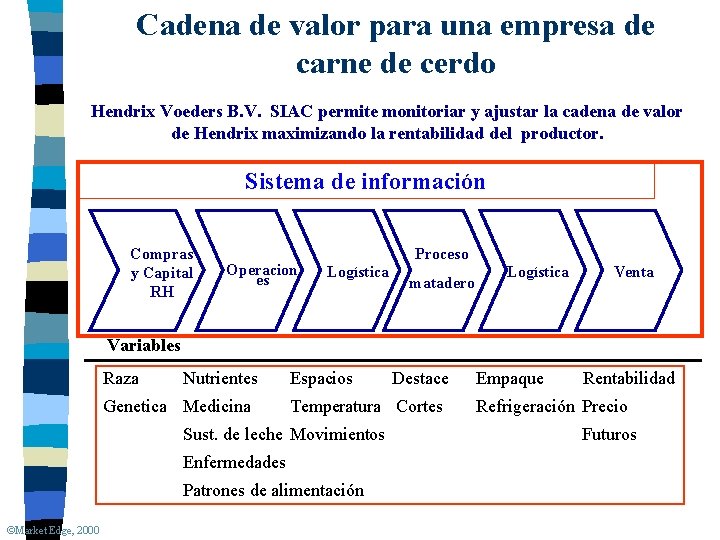 Cadena de valor para una empresa de carne de cerdo

Hendrix Voeders B.V. SIAC permite monitoriar y ajustar la cadena de valor de Hendrix maximizando la rentabilidad del productor.

Sistema de información

Compras y Capital RH

Operaciones

Logística

Proceso matadero

Logística

Venta

Variables

| Raza | Nutrientes | Espacios | Destace | Empaque | Rentabilidad |
|---|---|---|---|---|---|
| Genetica | Medicina | Temperatura | Cortes | Refrigeración | Precio |
| | Sust. de leche | Movimientos | | | Futuros |
| | Enfermedades | | | | |
| | Patrones de alimentación | | | | |

©Market Edge, 2000